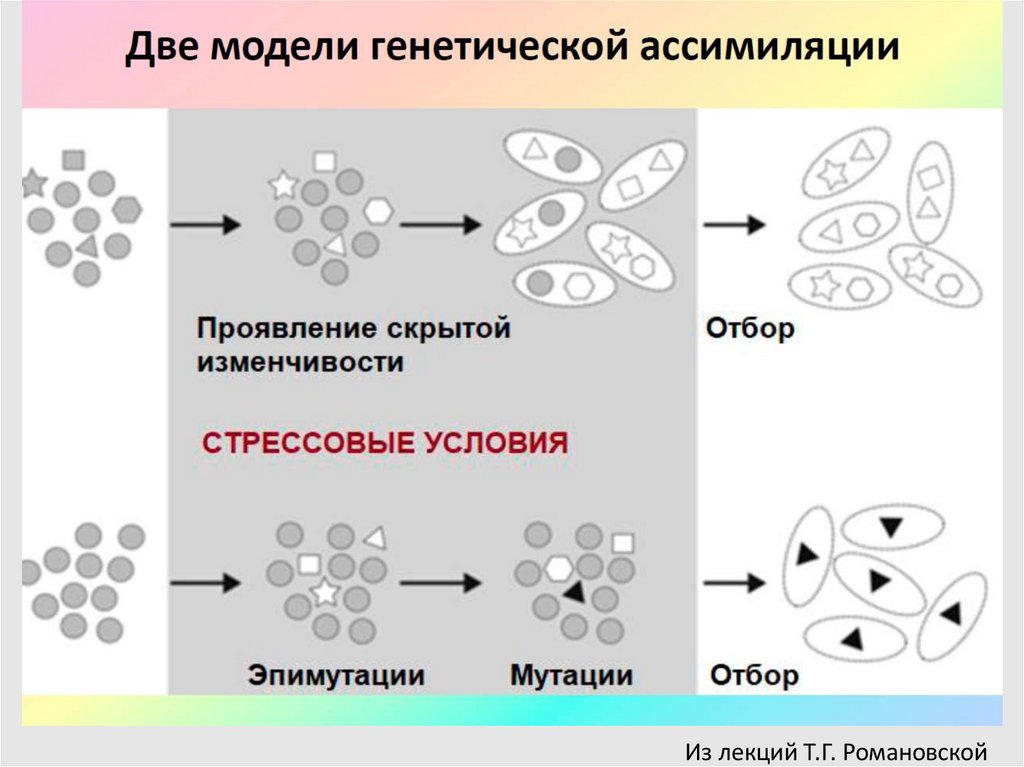 Две модели генетической ассимиляции

Проявление скрытой изменчивости

Отбор

СТРЕССОВЫЕ УСЛОВИЯ

Эпимутации

Мутации

Отбор

Из лекций Т.Г. Романовской